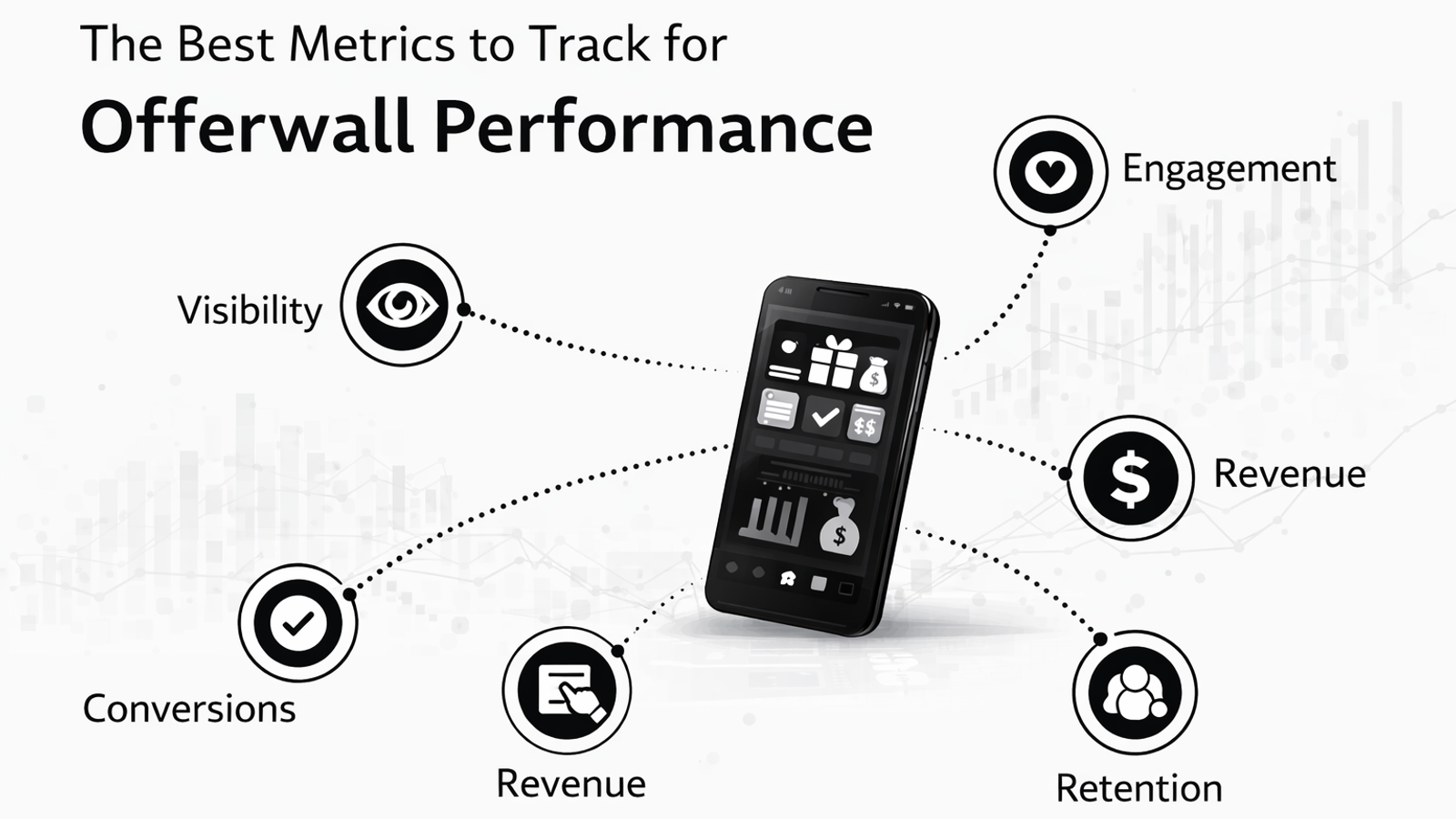 The Best Metrics to Track for

Offerwall Performance

Engagement

Visibility

Revenue

Conversions

Revenue

Retention